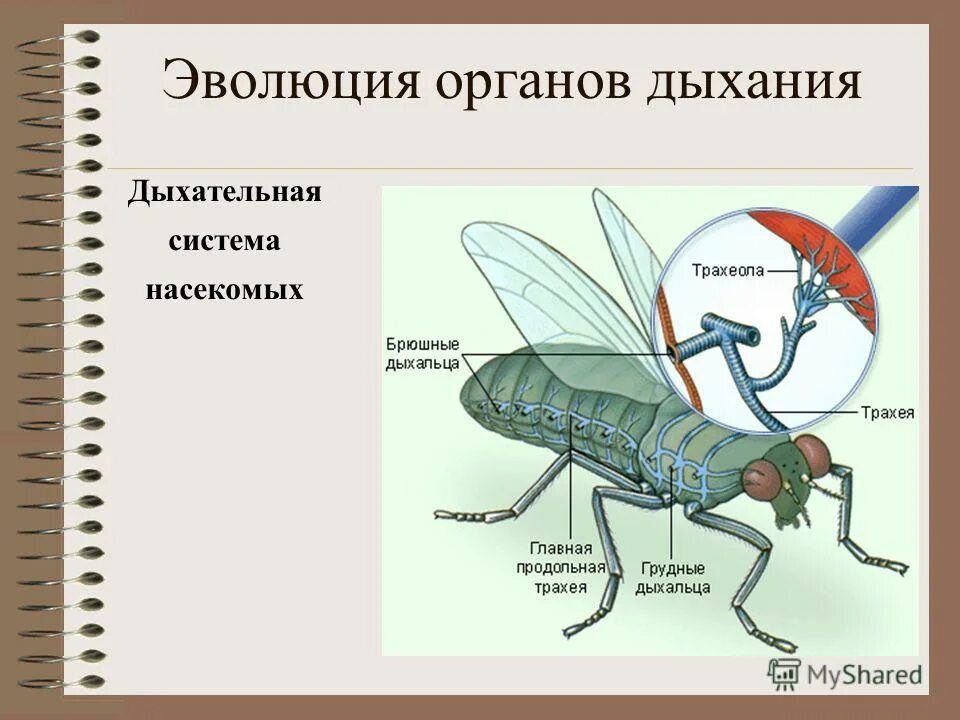 Эволюция органов дыхания

Дыхательная система насекомых

Трахеола

Брюшные дыхальца

Трахея

Главная продольная трахея

Грудные дыхальца

MyShared